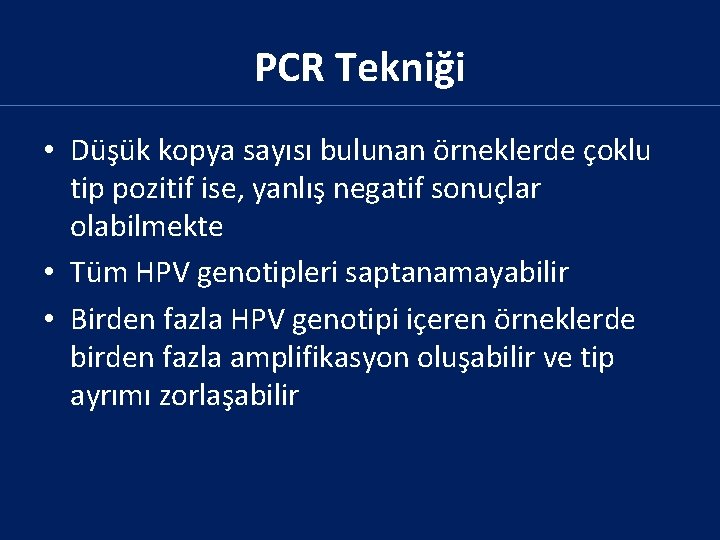 PCR Tekniği

• Düşük kopya sayısı bulunan örneklerde çoklu tip pozitif ise, yanlış negatif sonuçlar olabilmekte

• Tüm HPV genotipleri saptanamayabilir

• Birden fazla HPV genotipi içeren örneklerde birden fazla amplifikasyon oluşabilir ve tip ayrımı zorlaşabilir